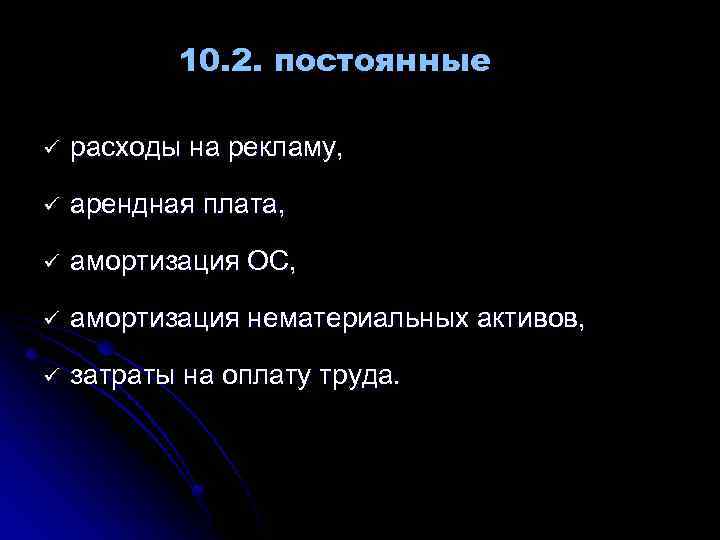 10.2. постоянные

✓ расходы на рекламу,

✓ арендная плата,

✓ амортизация ОС,

✓ амортизация нематериальных активов,

✓ затраты на оплату труда.